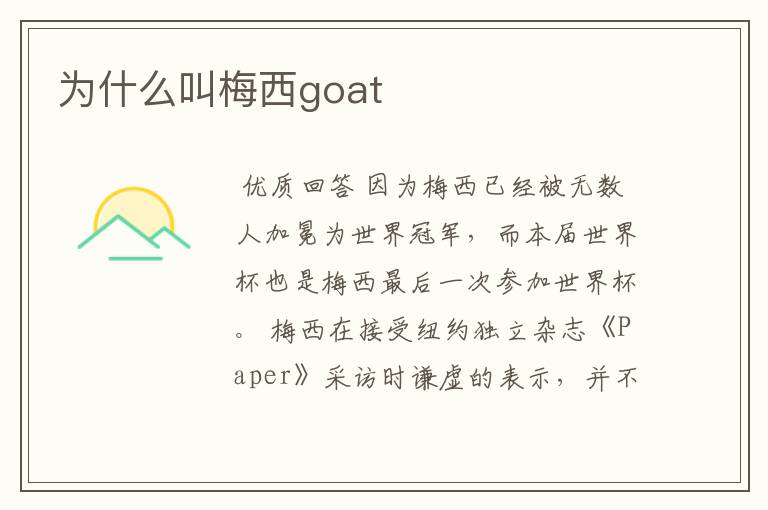 为什么叫梅西goat

优质回答 因为梅西已经被无数人加冕为世界冠军，而本届世界杯也是梅西最后一次参加世界杯。 梅西在接受纽约独立杂志《Paper》采访时谦虚的表示，并不